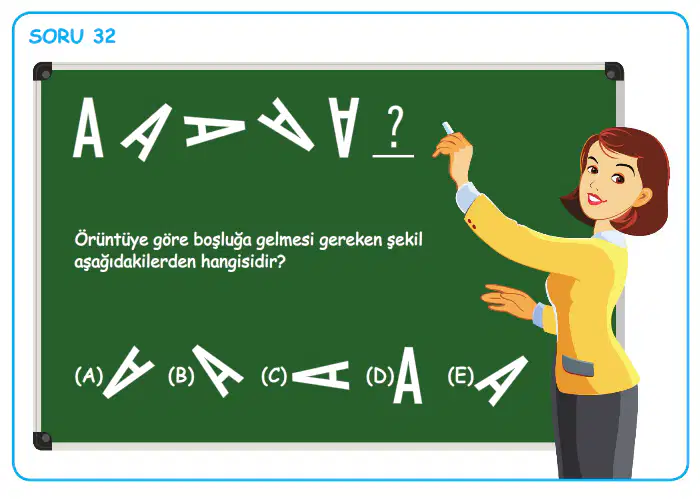 SORU 32

A A A A A ?

Örüntüye göre boşluğa gelmesi gereken şekil aşağıdakilerden hangisidir?

(A) A (B) A (C) A (D) A (E) A